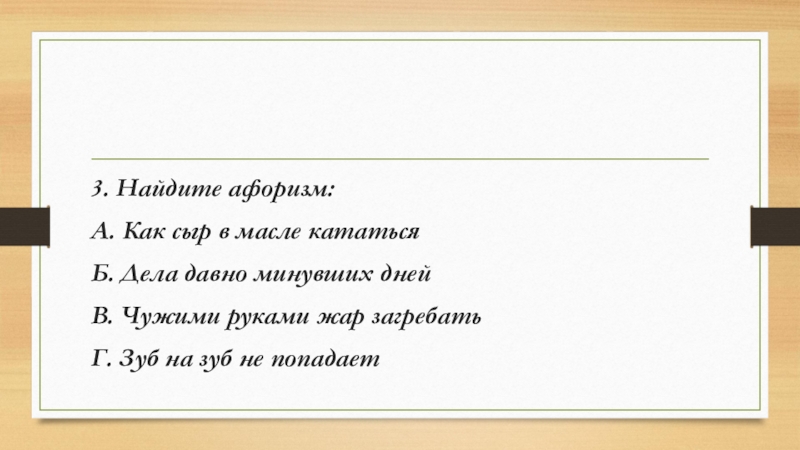 3. Найдите афоризм:

А. Как сыр в масле кататься

Б. Дела давно минувших дней

В. Чужими руками жар загребать

Г. Зуб на зуб не попадает